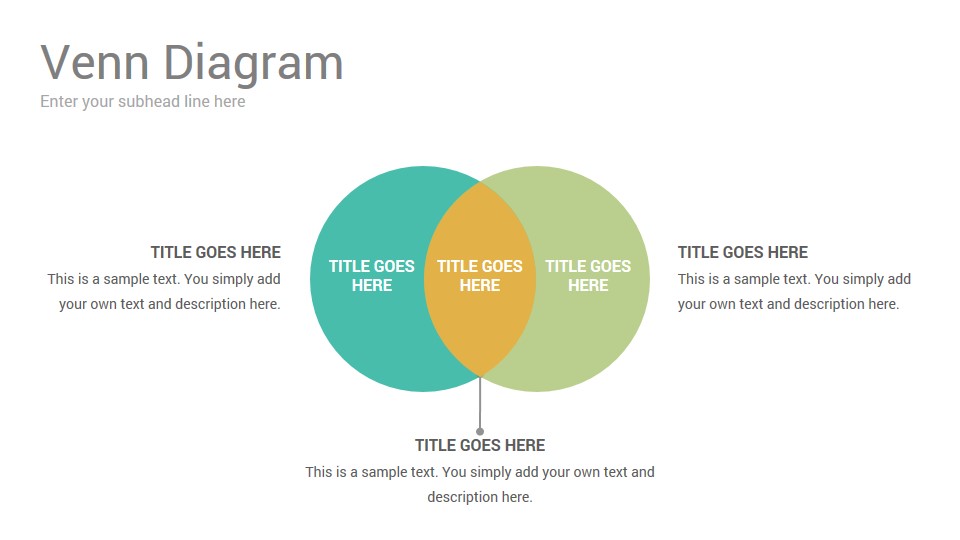 Venn Diagram

Enter your subhead line here

TITLE GOES HERE

This is a sample text. You simply add your own text and description here.

TITLE GOES HERE

TITLE GOES HERE

TITLE GOES HERE

TITLE GOES HERE

This is a sample text. You simply add your own text and description here.

TITLE GOES HERE

This is a sample text. You simply add your own text and description here.